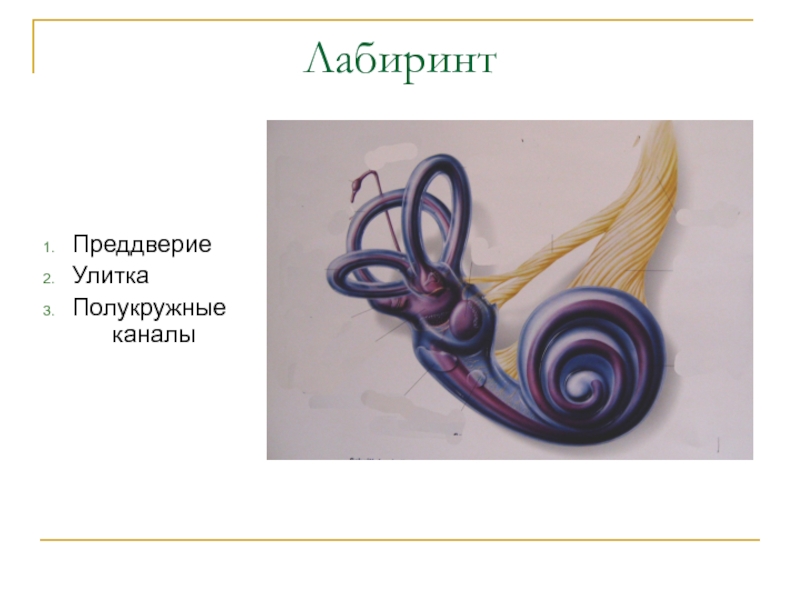 Лабиринт

1. Преддверие
2. Улитка
3. Полукружные каналы